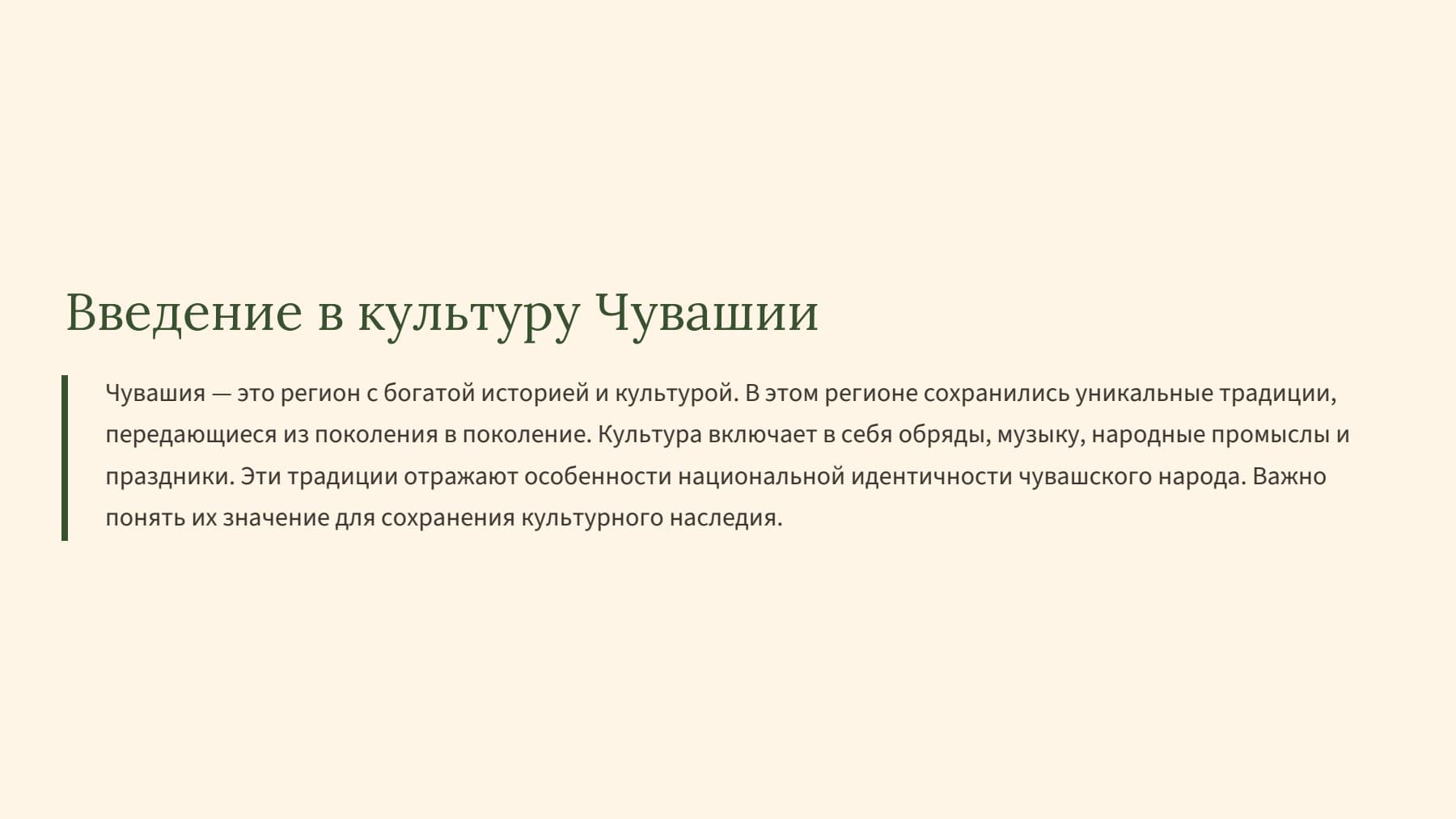 Введение в культуру Чувашии

Чувашия — это регион с богатой историей и культурой. В этом регионе сохранились уникальные традиции, передающиеся из поколения в поколение. Культура включает в себя обряды, музыку, народные промыслы и праздники. Эти традиции отражают особенности национальной идентичности чувашского народа. Важно понять их значение для сохранения культурного наследия.